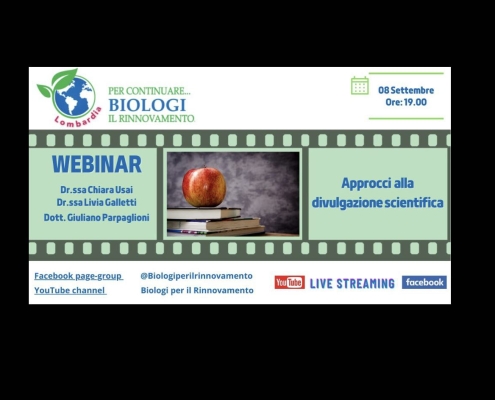 Lombardia
PER CONTINUARE...
BIOLOGI
IL RINNOVAMENTO

08 Settembre
Ore: 19.00

WEBINAR
Dr.ssa Chiara Usai
Dr.ssa Livia Galletti
Dott. Giuliano Parpaglioni

Approcci alla divulgazione scientifica

Facebook page-group
YouTube channel

@Biologiperilrinnovamento
Biologi per il Rinnovamento

YouTube LIVE STREAMING facebook